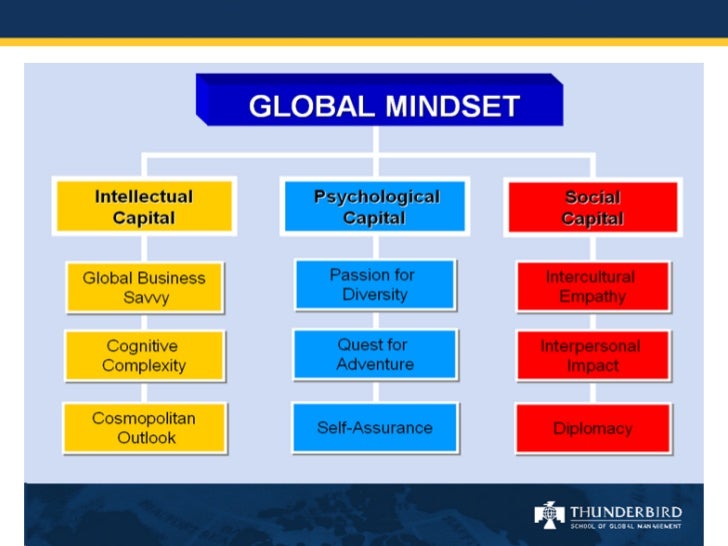 GLOBAL MINDSET

Intellectual Capital

Global Business Savvy

Cognitive Complexity

Cosmopolitan Outlook

Psychological Capital

Passion for Diversity

Quest for Adventure

Self-Assurance

Social Capital

Intercultural Empathy

Interpersonal Impact

Diplomacy

THUNDERBIRD
SCHOOL OF GLOBAL MANAGEMENT